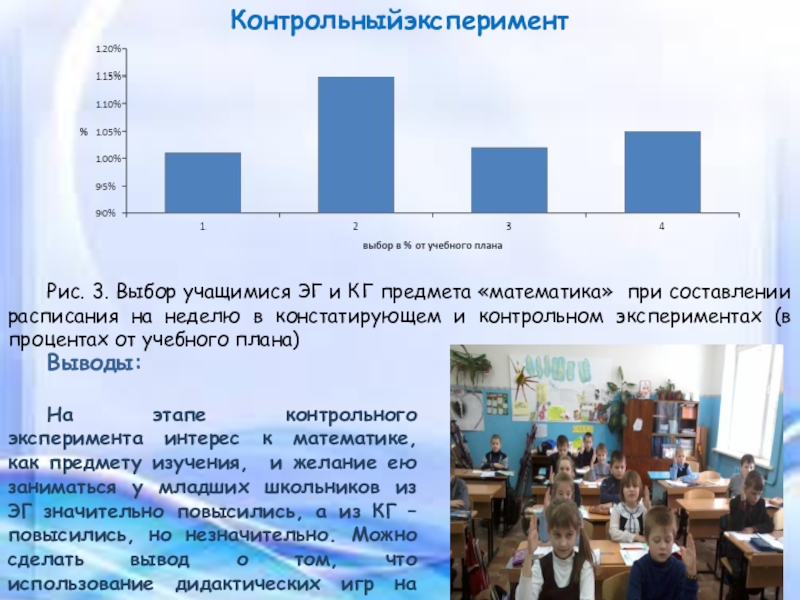 Контрольныйэксперимент

120%
115%
110%
%
105%
100%
95%
90%

1
2
3
4

выбор в % от учебного плана

Рис. 3. Выбор учащимися ЭГ и КГ предмета «математика» при составлении расписания на неделю в констатирующем и контрольном экспериментах (в процентах от учебного плана)

Выводы:

На этапе контрольного эксперимента интерес к математике, как предмету изучения, и желание ею заниматься у младших школьников из ЭГ значительно повысились, а из КГ – повысились, но незначительно. Можно сделать вывод о том, что использование дидактических игр на